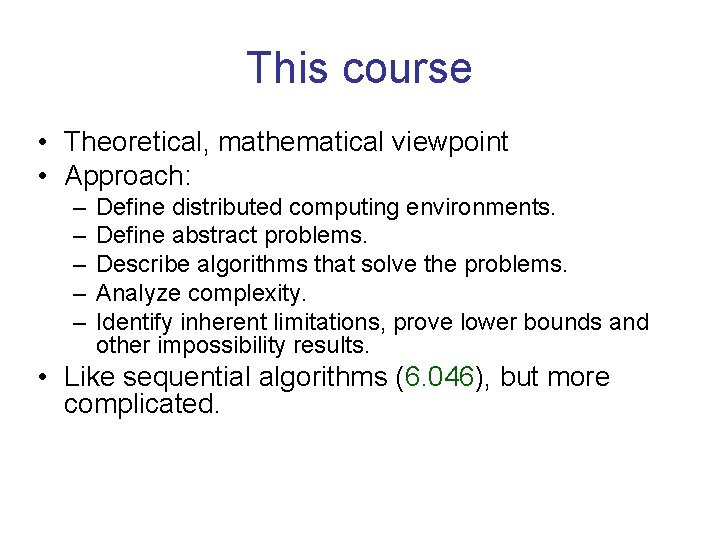 This course

• Theoretical, mathematical viewpoint
• Approach:
– Define distributed computing environments.
– Define abstract problems.
– Describe algorithms that solve the problems.
– Analyze complexity.
– Identify inherent limitations, prove lower bounds and other impossibility results.
• Like sequential algorithms (6.046), but more complicated.